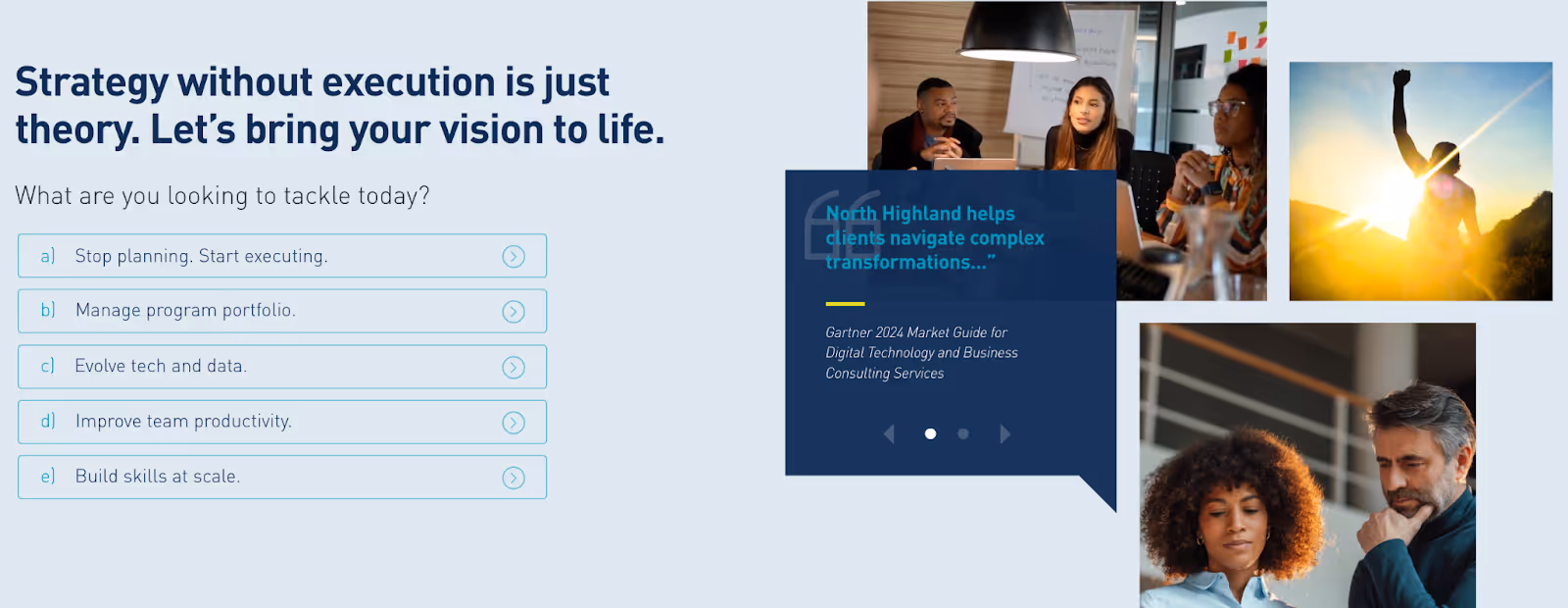 Strategy without execution is just theory. Let's bring your vision to life.

What are you looking to tackle today?

a) Stop planning. Start executing.

b) Manage program portfolio.

c) Evolve tech and data.

d) Improve team productivity.

e) Build skills at scale.

North Highland helps clients navigate complex transformations..."

Gartner 2024 Market Guide for Digital Technology and Business Consulting Services